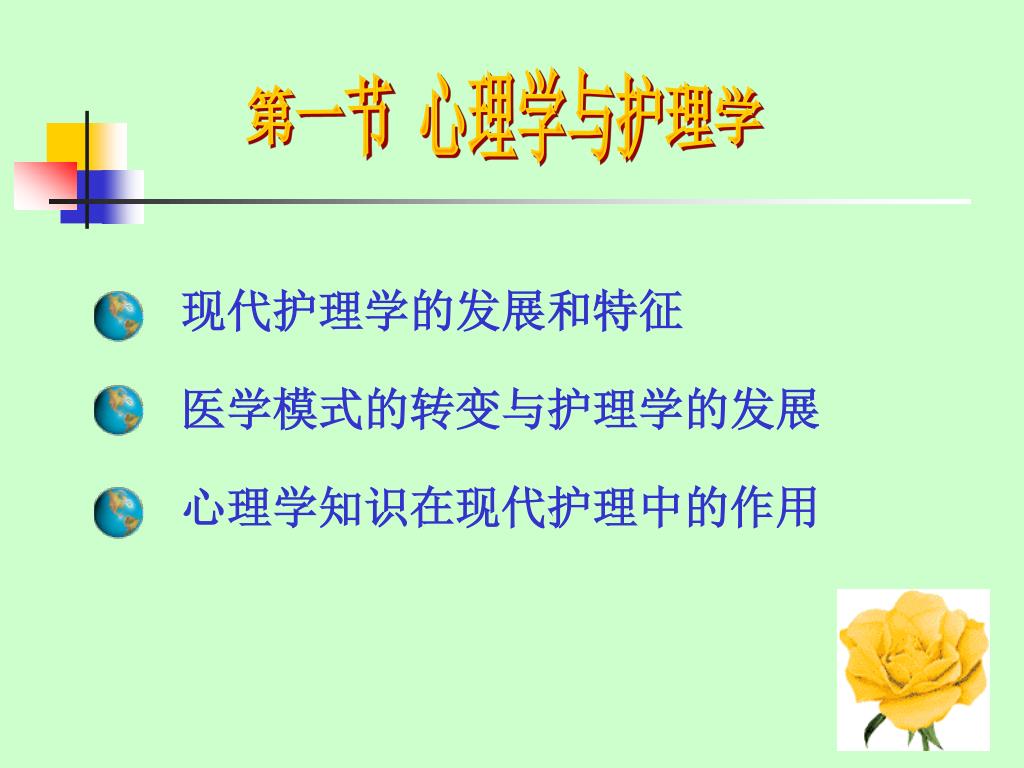 第一节 心理学与护理学

现代护理学的发展和特征

医学模式的转变与护理学的发展

心理学知识在现代护理中的作用